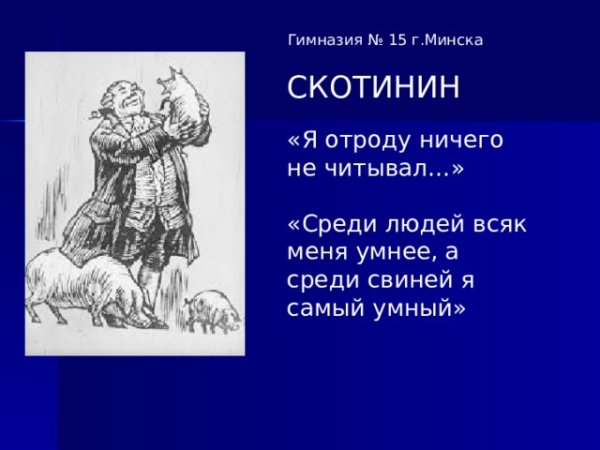 Гимназия № 15 г.Минска

СКОТИНИН

«Я отроду ничего не читывал...»

«Среди людей всяк меня умнее, а среди свиней я самый умный»